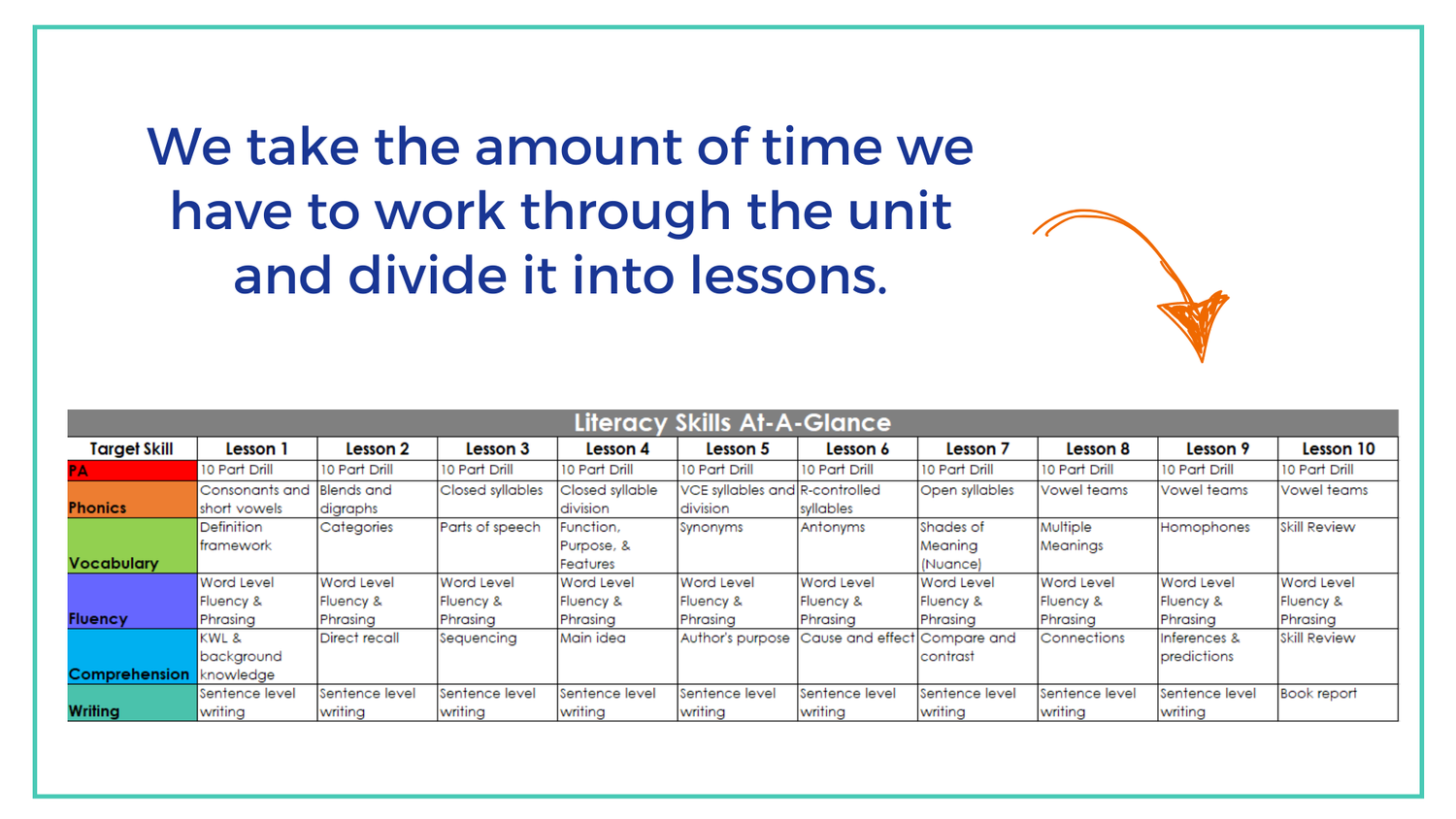 We take the amount of time we have to work through the unit and divide it into lessons.

Literacy Skills At-A-Glance

| Target Skill | Lesson 1 | Lesson 2 | Lesson 3 | Lesson 4 | Lesson 5 | Lesson 6 | Lesson 7 | Lesson 8 | Lesson 9 | Lesson 10 |
|---|---|---|---|---|---|---|---|---|---|---|
| PA | 10 Part Drill | 10 Part Drill | 10 Part Drill | 10 Part Drill | 10 Part Drill | 10 Part Drill | 10 Part Drill | 10 Part Drill | 10 Part Drill | 10 Part Drill |
| Phonics | Consonants and short vowels | Blends and digraphs | Closed syllables | Closed syllable division | VCE syllables and division | R-controlled syllables | Open syllables | Vowel teams | Vowel teams | Vowel teams |
| Vocabulary | Definition framework | Categories | Parts of speech | Function, Purpose, & Features | Synonyms | Antonyms | Shades of Meaning (Nuance) | Multiple Meanings | Homophones | Skill Review |
| Fluency | Word Level Fluency & Phrasing | Word Level Fluency & Phrasing | Word Level Fluency & Phrasing | Word Level Fluency & Phrasing | Word Level Fluency & Phrasing | Word Level Fluency & Phrasing | Word Level Fluency & Phrasing | Word Level Fluency & Phrasing | Word Level Fluency & Phrasing | Word Level Fluency & Phrasing |
| Comprehension | KWL & background knowledge | Direct recall | Sequencing | Main idea | Author's purpose | Cause and effect | Compare and contrast | Connections | Inferences & predictions | Skill Review |
| Writing | Sentence level writing | Sentence level writing | Sentence level writing | Sentence level writing | Sentence level writing | Sentence level writing | Sentence level writing | Sentence level writing | Sentence level writing | Book report |